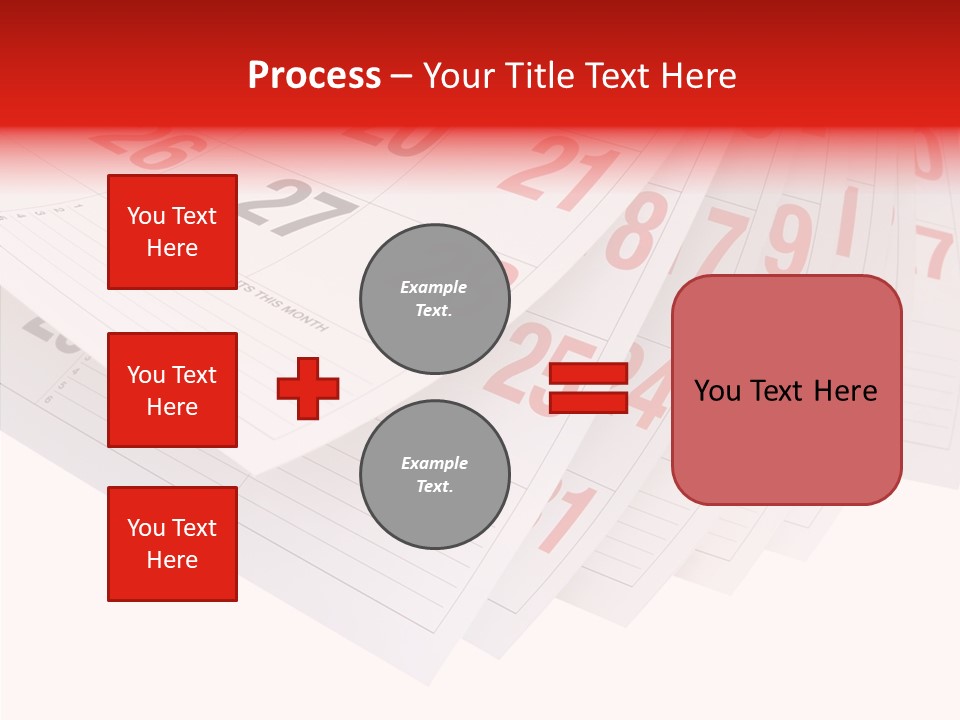 Process – Your Title Text Here

You Text Here

You Text Here

You Text Here

Example Text.

Example Text.

You Text Here